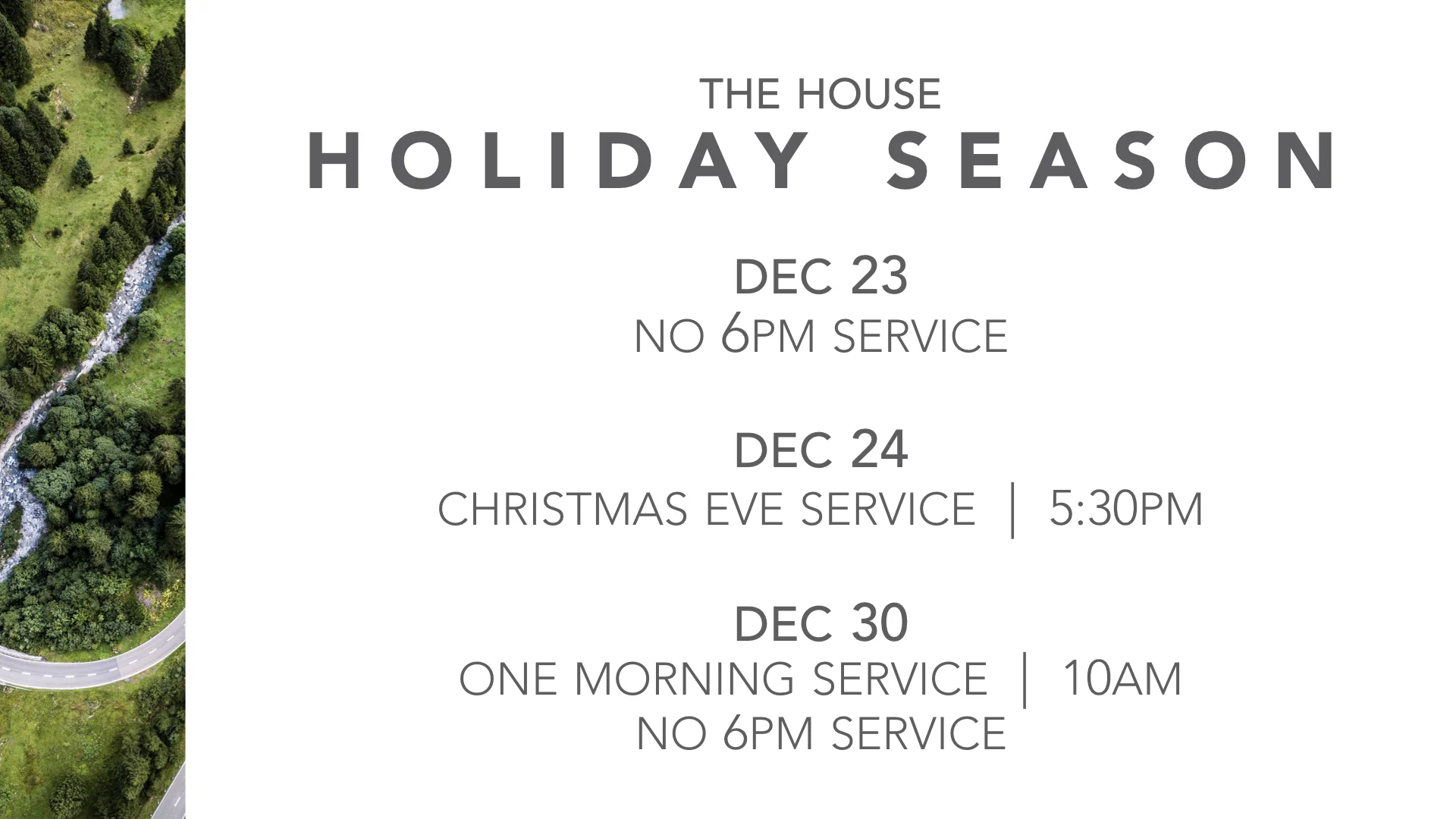 THE HOUSE
HOLIDAY SEASON

DEC 23
NO 6PM SERVICE

DEC 24
CHRISTMAS EVE SERVICE | 5:30PM

DEC 30
ONE MORNING SERVICE | 10AM
NO 6PM SERVICE